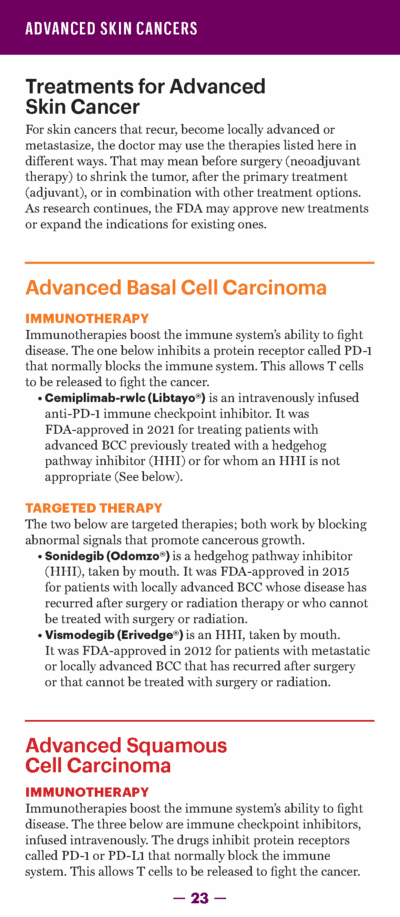 ADVANCED SKIN CANCERS

Treatments for Advanced Skin Cancer

For skin cancers that recur, become locally advanced or metastasize, the doctor may use the therapies listed here in different ways. That may mean before surgery (neoadjuvant therapy) to shrink the tumor, after the primary treatment (adjuvant), or in combination with other treatment options. As research continues, the FDA may approve new treatments or expand the indications for existing ones.

Advanced Basal Cell Carcinoma

IMMUNOTHERAPY

Immunotherapies boost the immune system's ability to fight disease. The one below inhibits a protein receptor called PD-1 that normally blocks the immune system. This allows T cells to be released to fight the cancer.

• Cemiplimab-rwlc (Libtayo®) is an intravenously infused anti-PD-1 immune checkpoint inhibitor. It was FDA-approved in 2021 for treating patients with advanced BCC previously treated with a hedgehog pathway inhibitor (HHI) or for whom an HHI is not appropriate (See below).

TARGETED THERAPY

The two below are targeted therapies; both work by blocking abnormal signals that promote cancerous growth.

• Sonidegib (Odomzo®) is a hedgehog pathway inhibitor (HHI), taken by mouth. It was FDA-approved in 2015 for patients with locally advanced BCC whose disease has recurred after surgery or radiation therapy or who cannot be treated with surgery or radiation.

• Vismodegib (Erivedge®) is an HHI, taken by mouth. It was FDA-approved in 2012 for patients with metastatic or locally advanced BCC that has recurred after surgery or that cannot be treated with surgery or radiation.

Advanced Squamous Cell Carcinoma

IMMUNOTHERAPY

Immunotherapies boost the immune system's ability to fight disease. The three below are immune checkpoint inhibitors, infused intravenously. The drugs inhibit protein receptors called PD-1 or PD-L1 that normally block the immune system. This allows T cells to be released to fight the cancer.

— 23 —